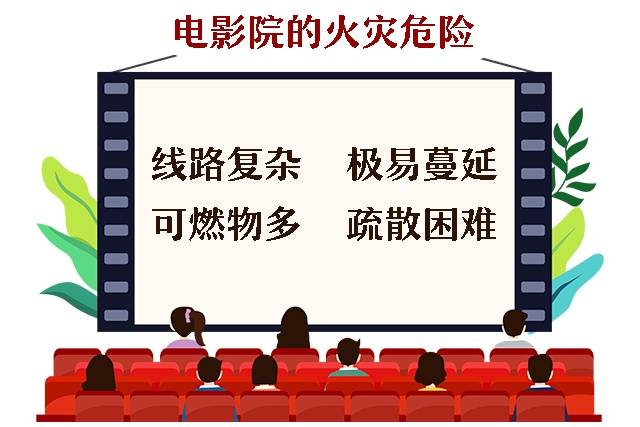 电影院的火灾危险

线路复杂　极易蔓延
可燃物多　疏散困难